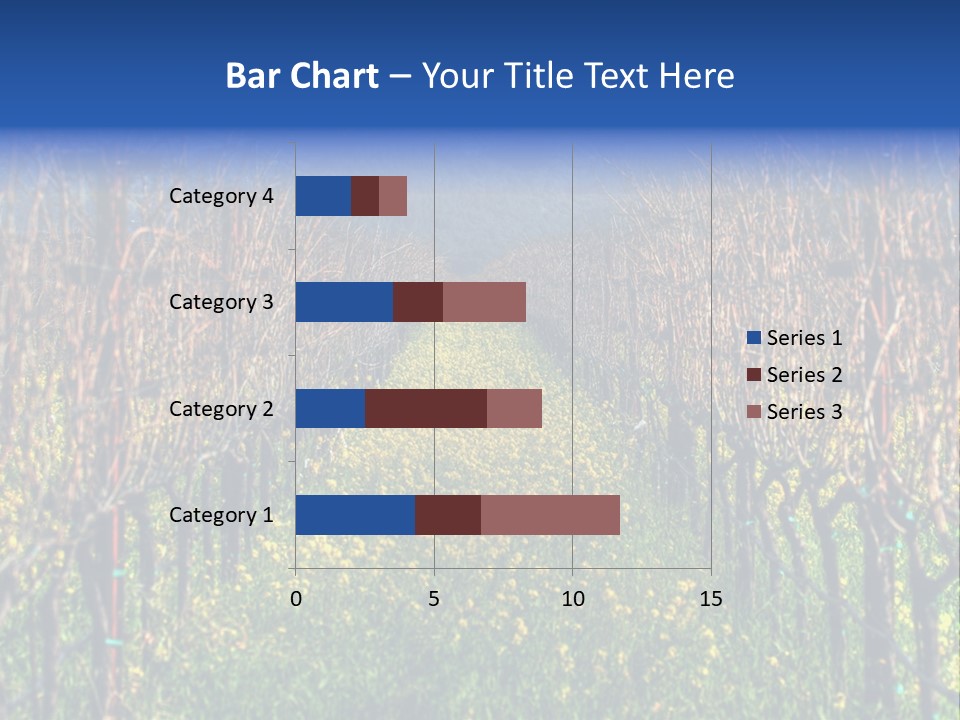 Bar Chart – Your Title Text Here

Category 4
Category 3
Category 2
Category 1

0
5
10
15

Series 1
Series 2
Series 3